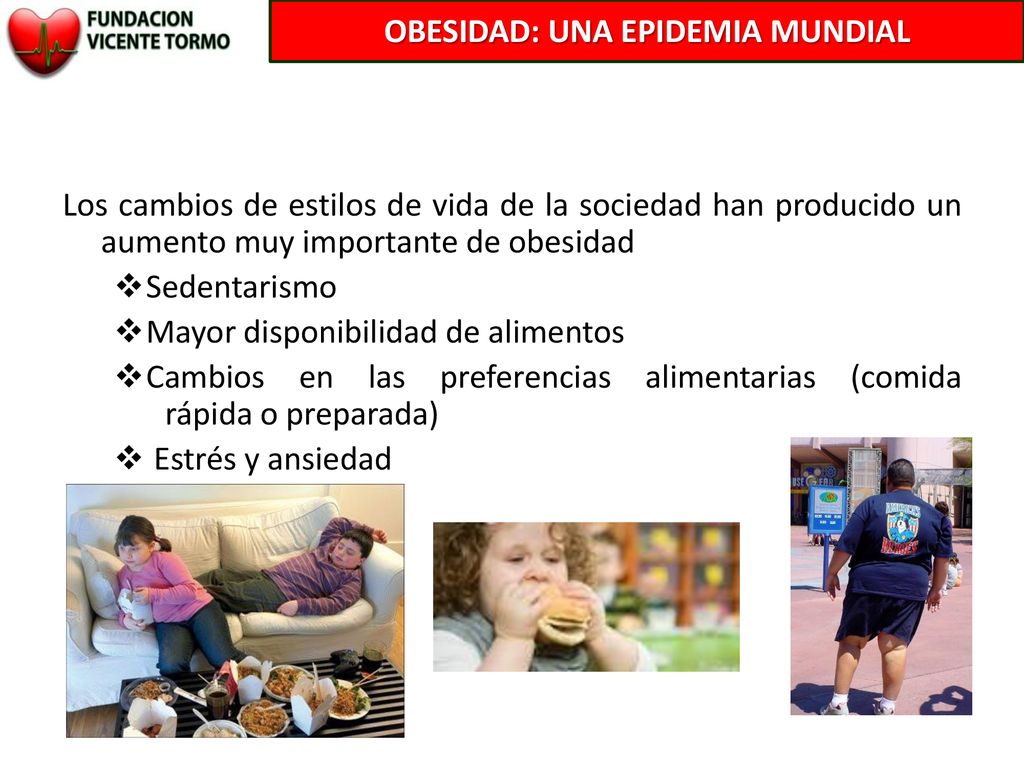 FUNDACION VICENTE TORMO

OBESIDAD: UNA EPIDEMIA MUNDIAL

Los cambios de estilos de vida de la sociedad han producido un aumento muy importante de obesidad
❖Sedentarismo
❖Mayor disponibilidad de alimentos
❖Cambios en las preferencias alimentarias (comida rápida o preparada)
❖ Estrés y ansiedad